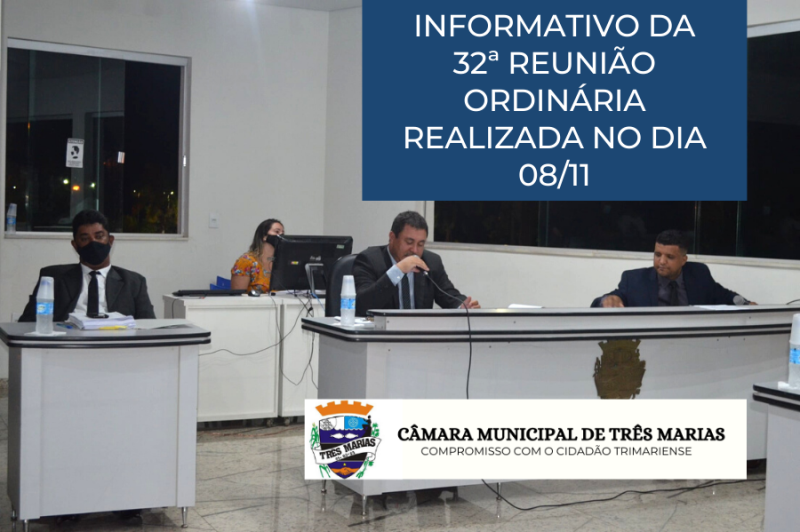 INFORMATIVO DA 32ª REUNIÃO ORDINÁRIA REALIZADA NO DIA 08/11

TRÊS MARIAS

CÂMARA MUNICIPAL DE TRÊS MARIAS
COMPROMISSO COM O CIDADÃO TRIMARIENSE